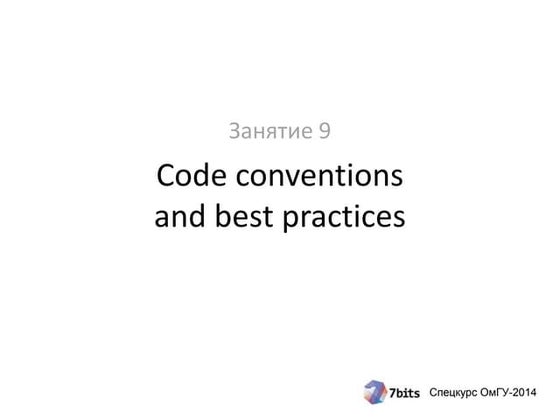 Занятие 9

Code conventions and best practices

7bits Спецкурс ОмГУ-2014